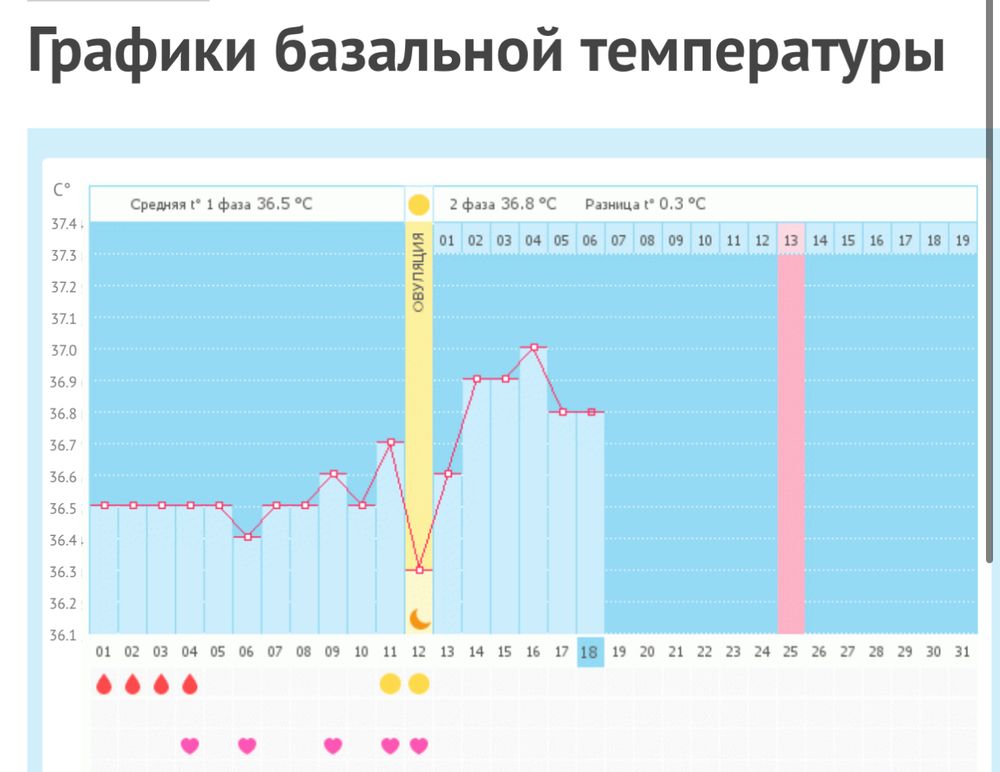 Графики базальной температуры

C°

Средняя t° 1 фаза 36.5 °C

2 фаза 36.8 °C Разница t° 0.3 °C

ОВУЛЯЦИЯ

01 02 03 04 05 06 07 08 09 10 11 12 13 14 15 16 17 18 19

37.4
37.3
37.2
37.1
37.0
36.9
36.8
36.7
36.6
36.5
36.4
36.3
36.2
36.1

01 02 03 04 05 06 07 08 09 10 11 12 13 14 15 16 17 18 19 20 21 22 23 24 25 26 27 28 29 30 31